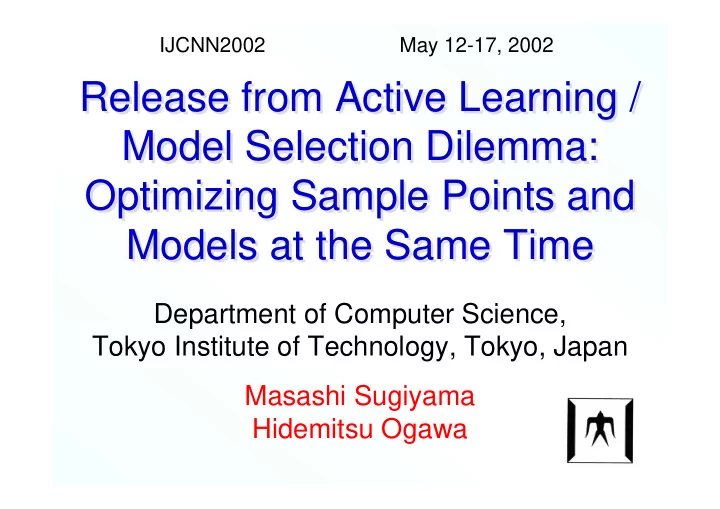 IJCNN2002 May 12-17, 2002

Release from Active Learning / Model Selection Dilemma: Optimizing Sample Points and Models at the Same Time

Department of Computer Science, Tokyo Institute of Technology, Tokyo, Japan

Masashi Sugiyama
Hidemitsu Ogawa